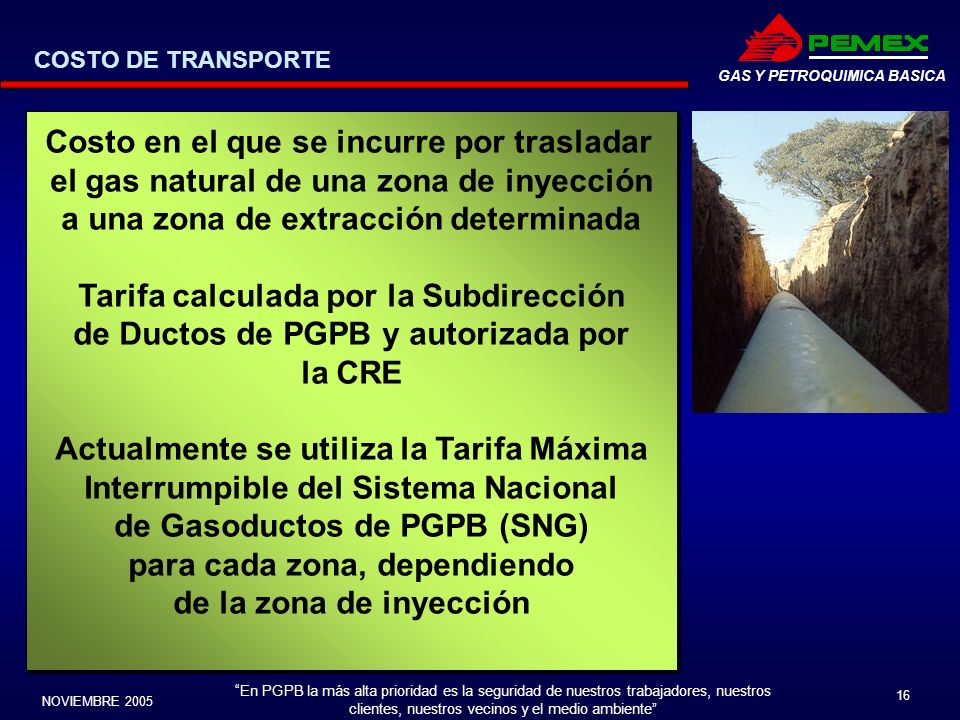 COSTO DE TRANSPORTE

PEMEX
GAS Y PETROQUIMICA BASICA

Costo en el que se incurre por trasladar el gas natural de una zona de inyección a una zona de extracción determinada

Tarifa calculada por la Subdirección de Ductos de PGPB y autorizada por la CRE

Actualmente se utiliza la Tarifa Máxima Interrumpible del Sistema Nacional de Gasoductos de PGPB (SNG) para cada zona, dependiendo de la zona de inyección

NOVIEMBRE 2005

"En PGPB la más alta prioridad es la seguridad de nuestros trabajadores, nuestros clientes, nuestros vecinos y el medio ambiente"

16